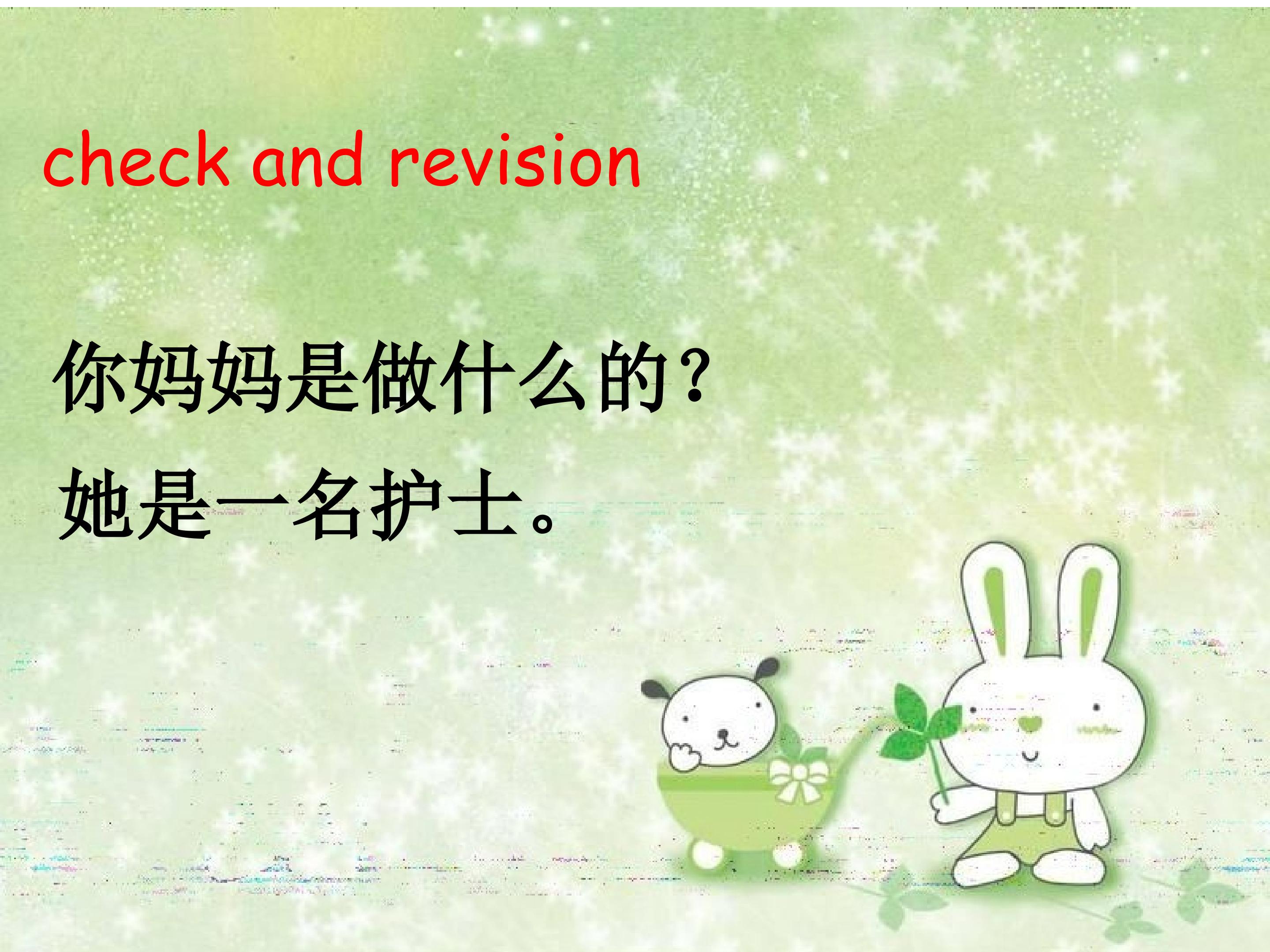 check and revision

你妈妈是做什么的？

她是一名护士。